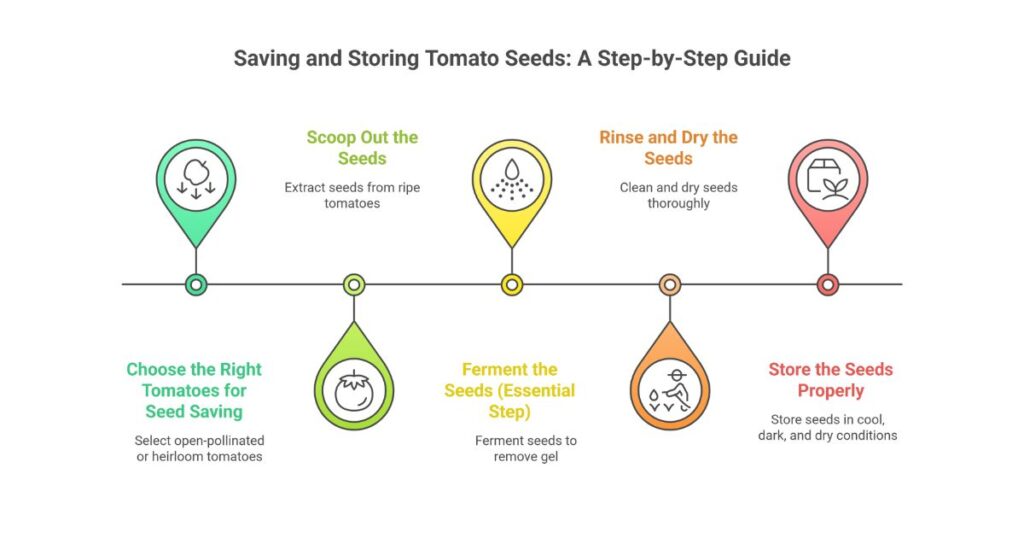 Saving and Storing Tomato Seeds: A Step-by-Step Guide

Choose the Right Tomatoes for Seed Saving

Select open-pollinated or heirloom tomatoes

Scoop Out the Seeds

Extract seeds from ripe tomatoes

Ferment the Seeds (Essential Step)

Ferment seeds to remove gel

Rinse and Dry the Seeds

Clean and dry seeds thoroughly

Store the Seeds Properly

Store seeds in cool, dark, and dry conditions